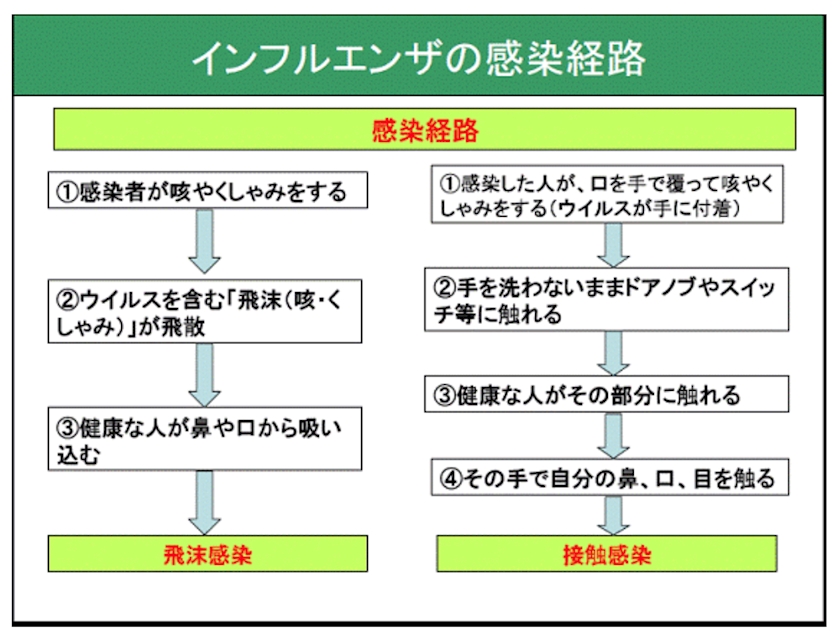 インフルエンザの感染経路

感染経路

①感染者が咳やくしゃみをする

②ウイルスを含む「飛沫(咳・くしゃみ)」が飛散

③健康な人が鼻や口から吸い込む

飛沫感染

①感染した人が、口を手で覆って咳やくしゃみをする(ウイルスが手に付着)

②手を洗わないままドアノブやスイッチ等に触れる

③健康な人がその部分に触れる

④その手で自分の鼻、口、目を触る

接触感染